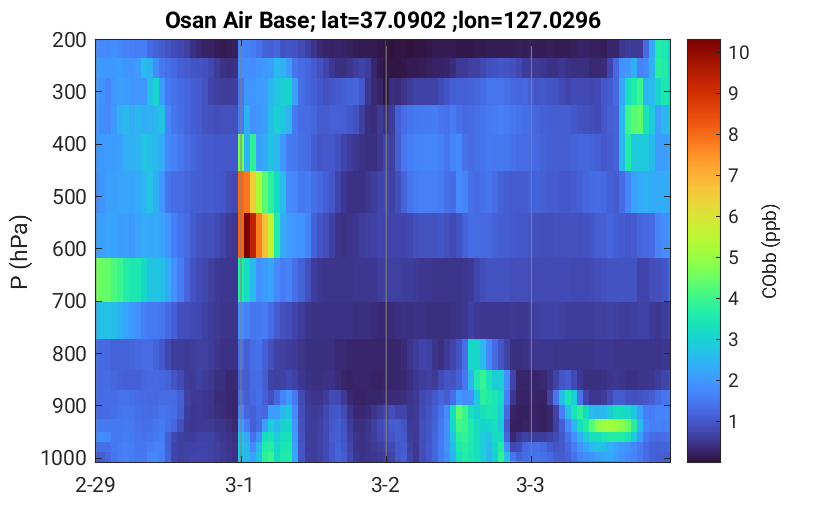 Osan Air Base; lat=37.0902 ;lon=127.0296

P (hPa)

200
300
400
500
600
700
800
900
1000

2-29
3-1
3-2
3-3

10
9
8
7
6
5
4
3
2
1

CObb (ppb)